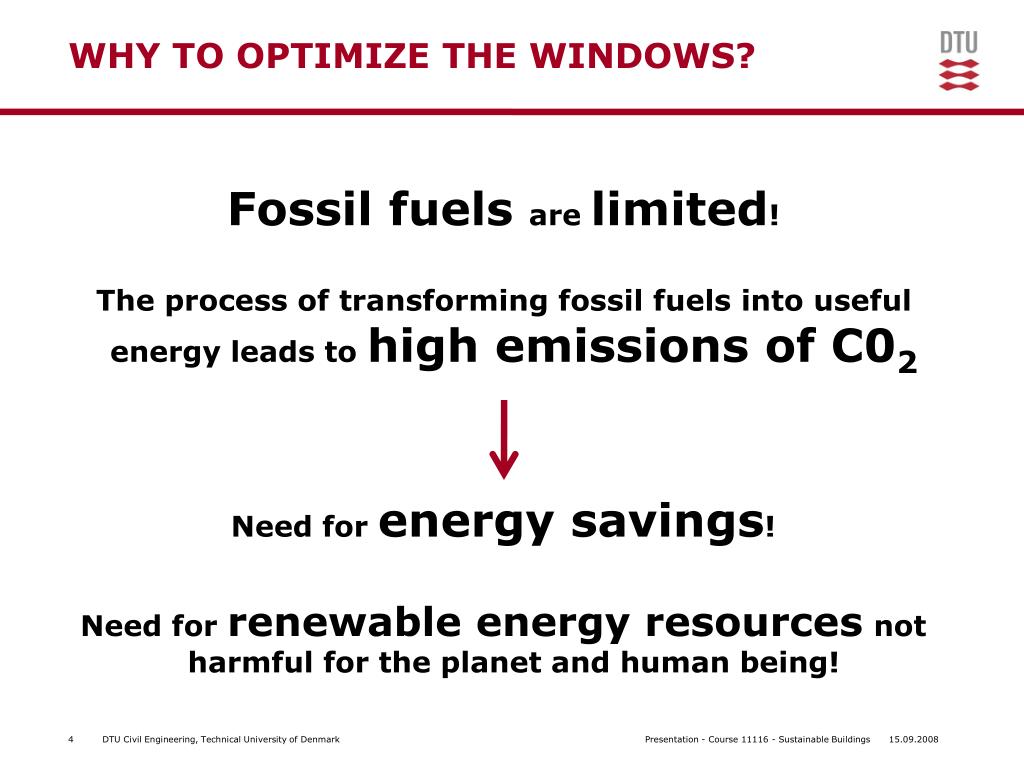 WHY TO OPTIMIZE THE WINDOWS?

DTU

Fossil fuels are limited!

The process of transforming fossil fuels into useful energy leads to high emissions of $C0_2$

Need for energy savings!

Need for renewable energy resources not harmful for the planet and human being!

4 DTU Civil Engineering, Technical University of Denmark

Presentation - Course 11116 - Sustainable Buildings 15.09.2008